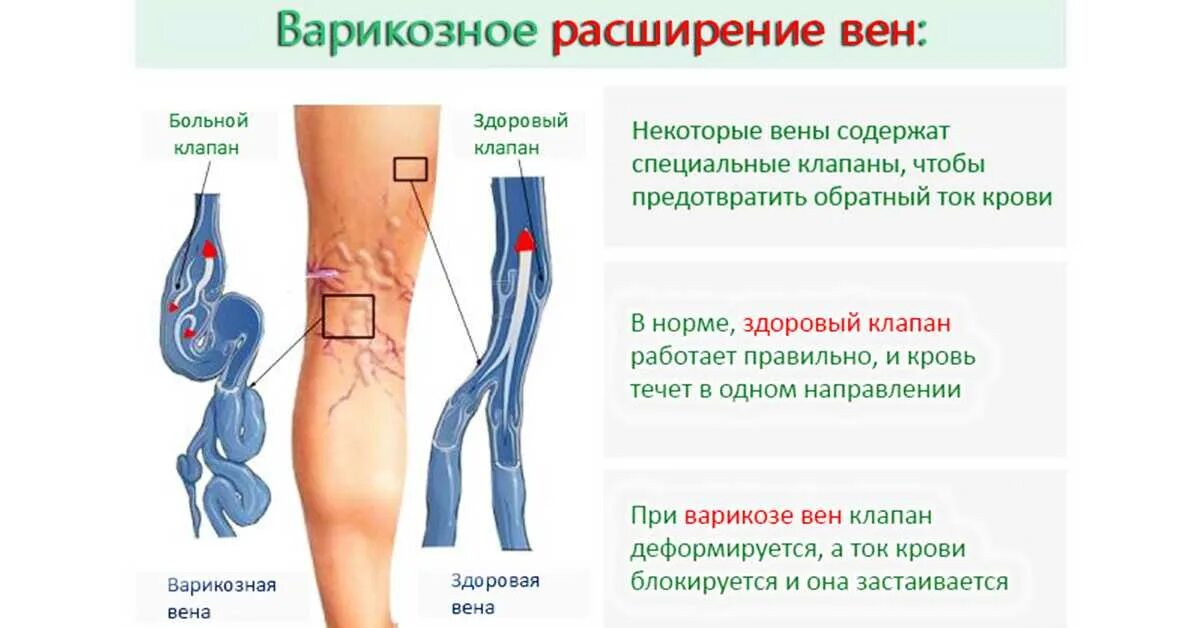 Варикозное расширение вен:

Больной клапан

Здоровый клапан

Варикозная вена

Здоровая вена

Некоторые вены содержат специальные клапаны, чтобы предотвратить обратный ток крови

В норме, здоровый клапан работает правильно, и кровь течет в одном направлении

При варикозе вен клапан деформируется, а ток крови блокируется и она застаивается